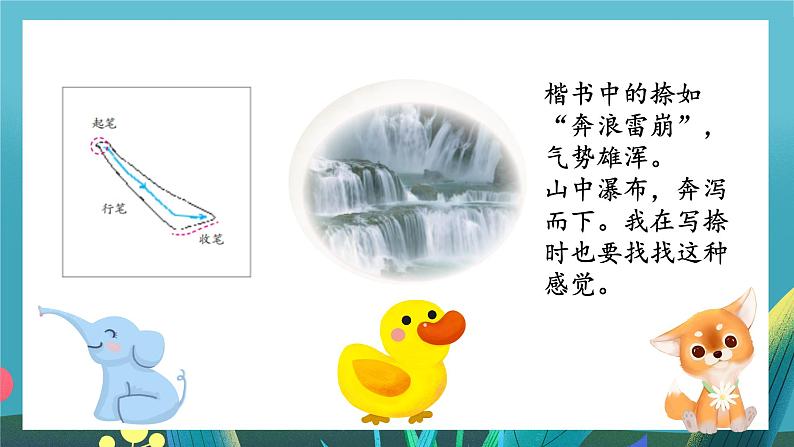 起笔

行笔

收笔

楷书中的捺如“奔浪雷崩”，气势雄浑。
山中瀑布，奔泻而下。我在写捺时也要找找这种感觉。